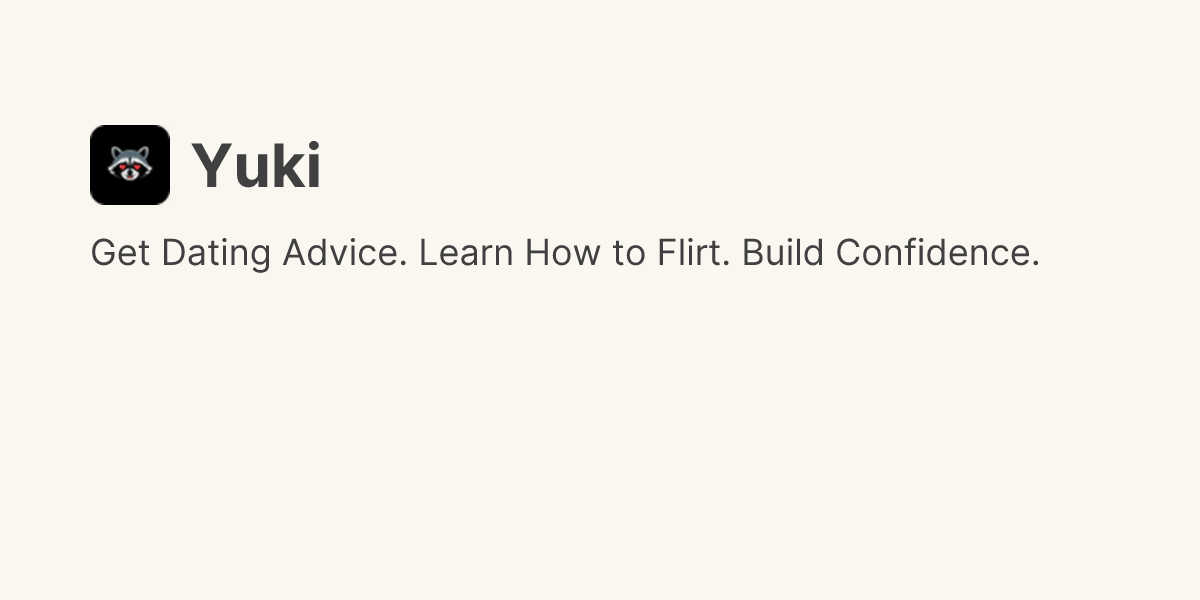 Yuki

Get Dating Advice. Learn How to Flirt. Build Confidence.